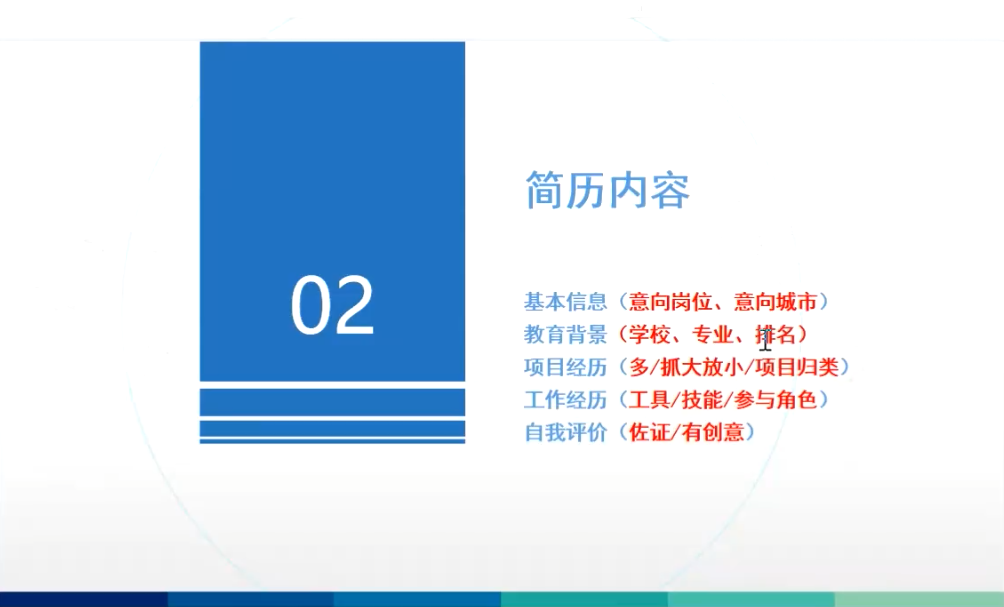 02

简历内容

基本信息（意向岗位、意向城市）
教育背景（学校、专业、排名）
项目经历（多/抓大放小/项目归类）
工作经历（工具/技能/参与角色）
自我评价（佐证/有创意）